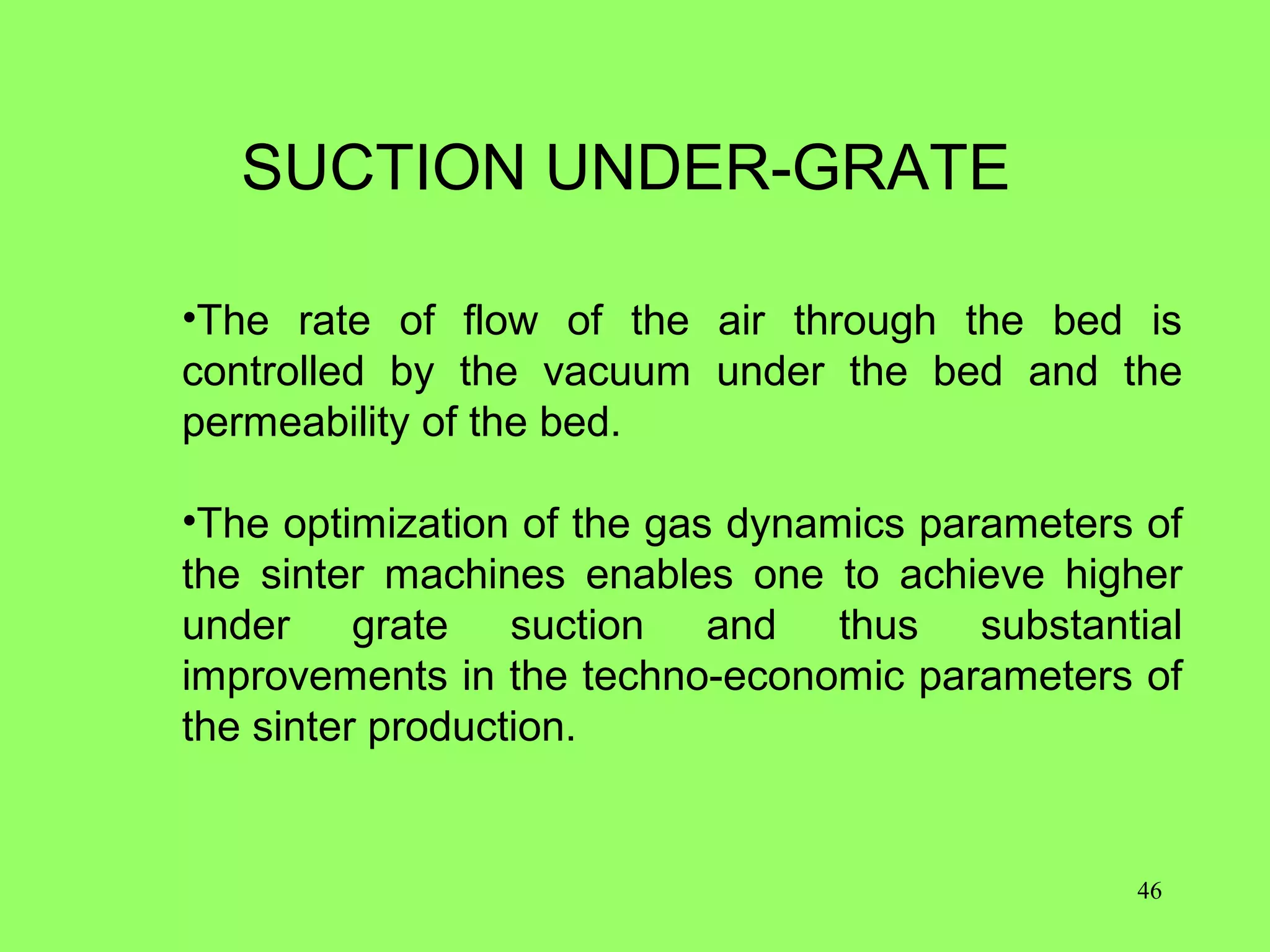 SUCTION UNDER-GRATE

•The rate of flow of the air through the bed is controlled by the vacuum under the bed and the permeability of the bed.

•The optimization of the gas dynamics parameters of the sinter machines enables one to achieve higher under grate suction and thus substantial improvements in the techno-economic parameters of the sinter production.

46